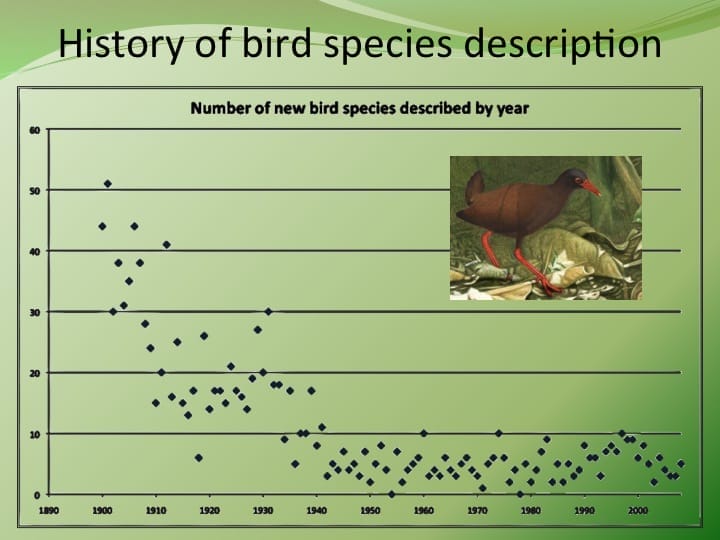 History of bird species description

Number of new bird species described by year

60
50
40
30
20
10
0

1890 1900 1910 1920 1930 1940 1950 1960 1970 1980 1990 2000